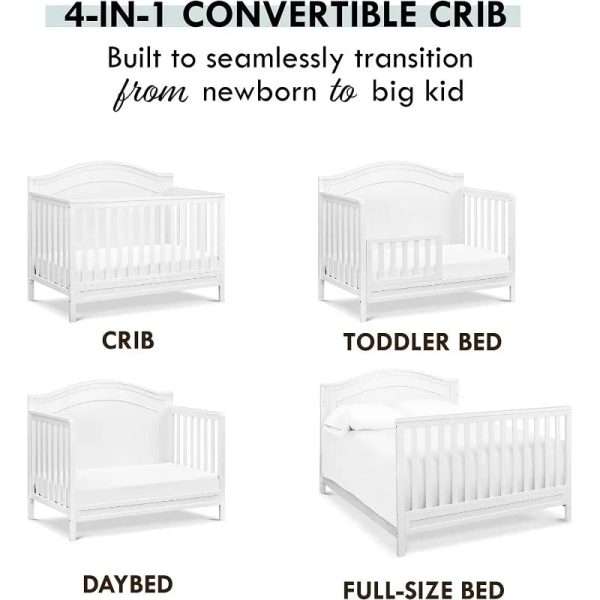 4-IN-1 CONVERTIBLE CRIB

Built to seamlessly transition from newborn to big kid

CRIB

TODDLER BED

DAYBED

FULL-SIZE BED